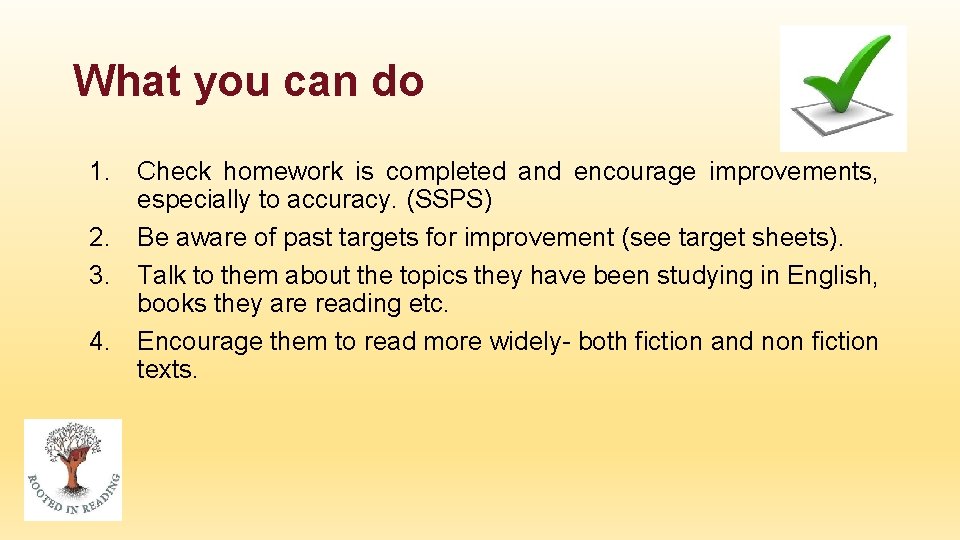 What you can do

1. Check homework is completed and encourage improvements, especially to accuracy. (SSPS)
2. Be aware of past targets for improvement (see target sheets).
3. Talk to them about the topics they have been studying in English, books they are reading etc.
4. Encourage them to read more widely- both fiction and non fiction texts.

ROOTED IN READING